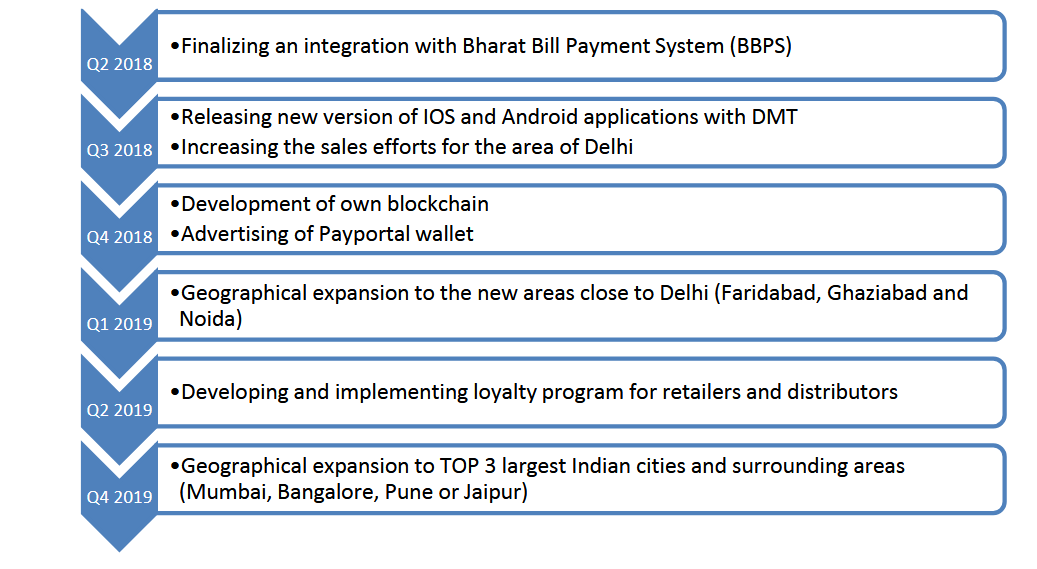 Q2 2018
•Finalizing an integration with Bharat Bill Payment System (BBPS)

Q3 2018
•Releasing new version of IOS and Android applications with DMT
•Increasing the sales efforts for the area of Delhi

Q4 2018
•Development of own blockchain
•Advertising of Payportal wallet

Q1 2019
•Geographical expansion to the new areas close to Delhi (Faridabad, Ghaziabad and Noida)

Q2 2019
•Developing and implementing loyalty program for retailers and distributors

Q4 2019
•Geographical expansion to TOP 3 largest Indian cities and surrounding areas (Mumbai, Bangalore, Pune or Jaipur)